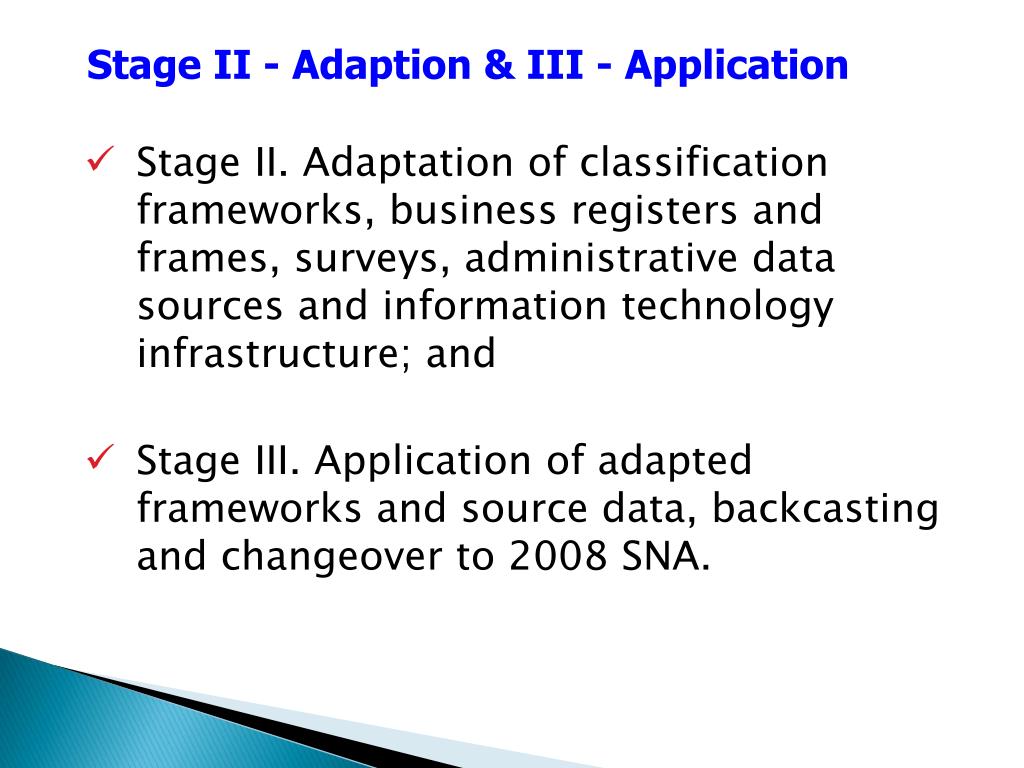 Stage II - Adaption & III - Application

✓ Stage II. Adaptation of classification frameworks, business registers and frames, surveys, administrative data sources and information technology infrastructure; and

✓ Stage III. Application of adapted frameworks and source data, backcasting and changeover to 2008 SNA.